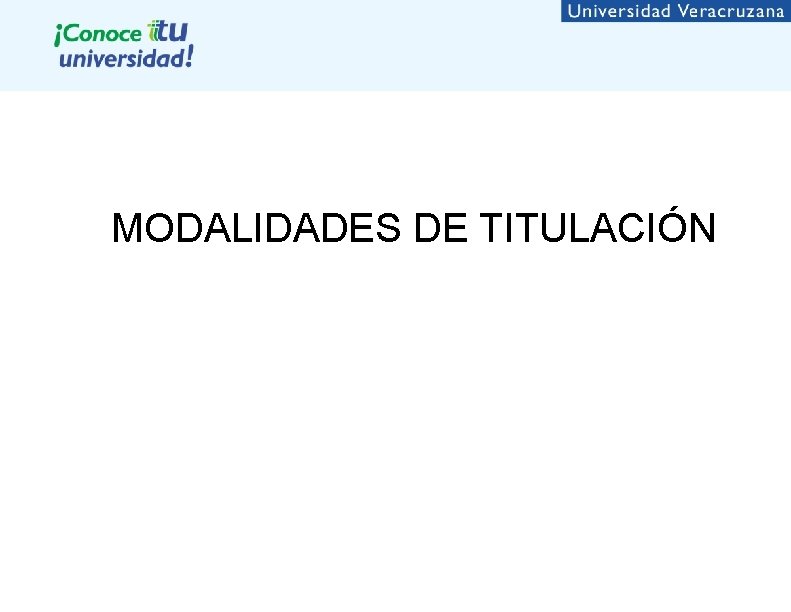 ¡Conoce tu universidad!

Universidad Veracruzana

MODALIDADES DE TITULACIÓN